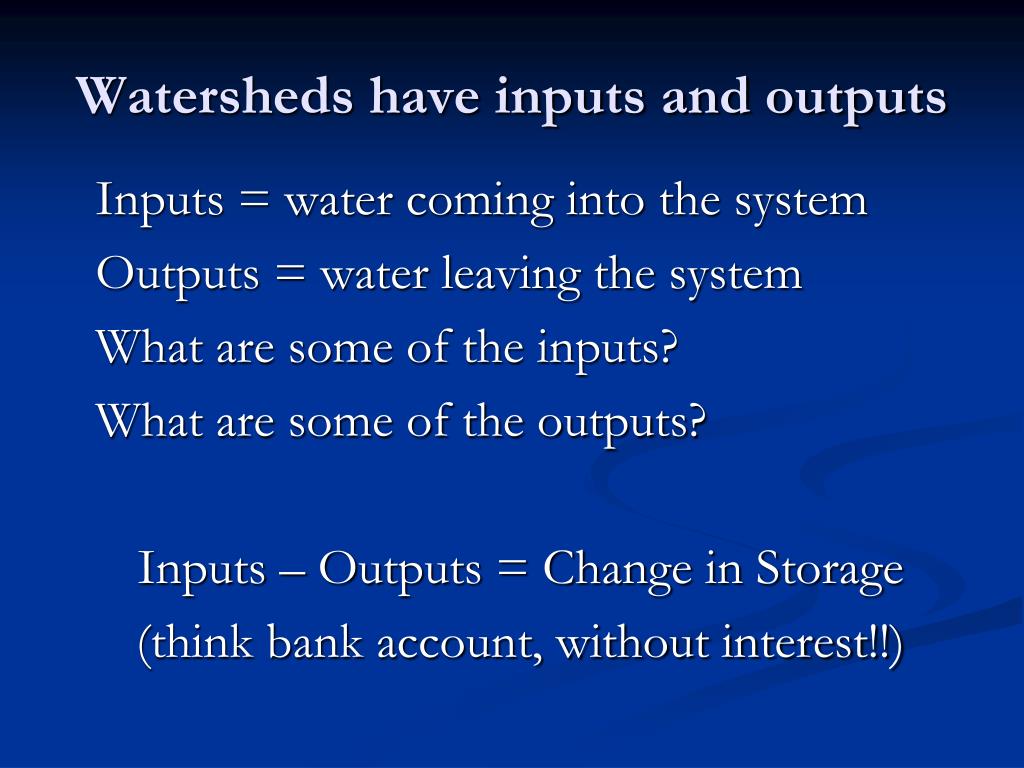 Watersheds have inputs and outputs

Inputs = water coming into the system

Outputs = water leaving the system

What are some of the inputs?

What are some of the outputs?

Inputs – Outputs = Change in Storage

(think bank account, without interest!!)